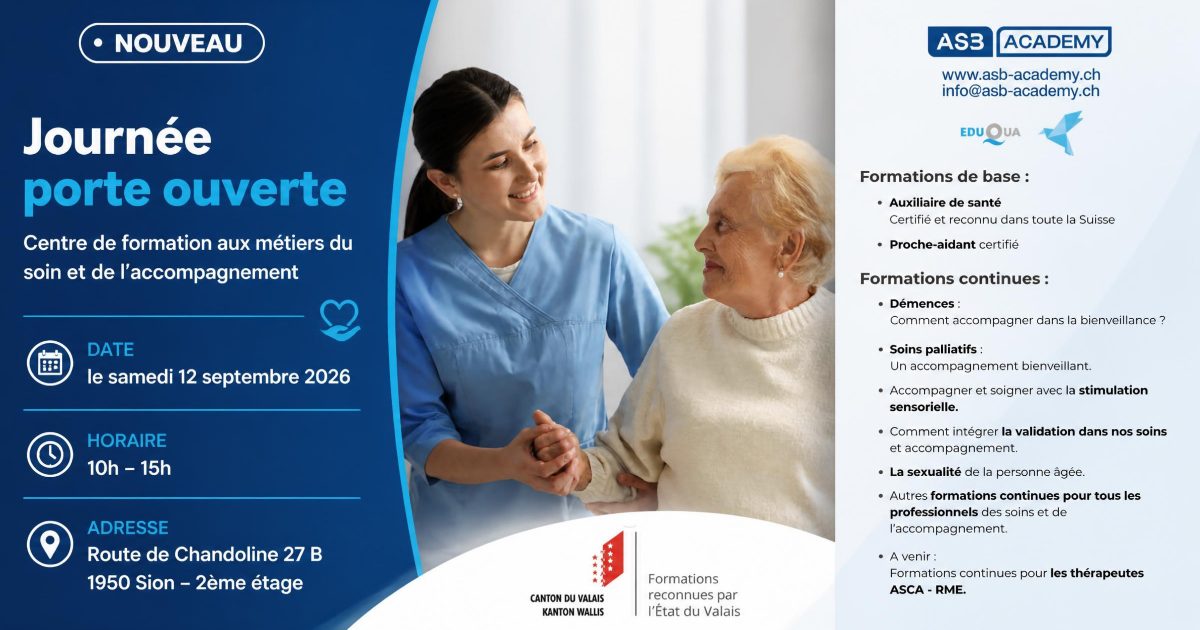 • NOUVEAU

Journée
porte ouverte

Centre de formation aux métiers du soin et de l'accompagnement

DATE
le samedi 12 septembre 2026

HORAIRE
10h – 15h

ADRESSE
Route de Chandoline 27 B
1950 Sion – 2ème étage

CANTON DU VALAIS
KANTON WALLIS

Formations reconnues par l'État du Valais

ASB ACADEMY
www.asb-academy.ch
info@asb-academy.ch

EDUQUA

Formations de base :

• Auxiliaire de santé
Certifié et reconnu dans toute la Suisse

• Proche-aidant certifié

Formations continues :

• Démences :
Comment accompagner dans la bienveillance ?

• Soins palliatifs :
Un accompagnement bienveillant.

• Accompagner et soigner avec la stimulation sensorielle.

• Comment intégrer la validation dans nos soins et accompagnement.

• La sexualité de la personne âgée.

• Autres formations continues pour tous les professionnels des soins et de l'accompagnement.

• A venir :
Formations continues pour les thérapeutes ASCA - RME.